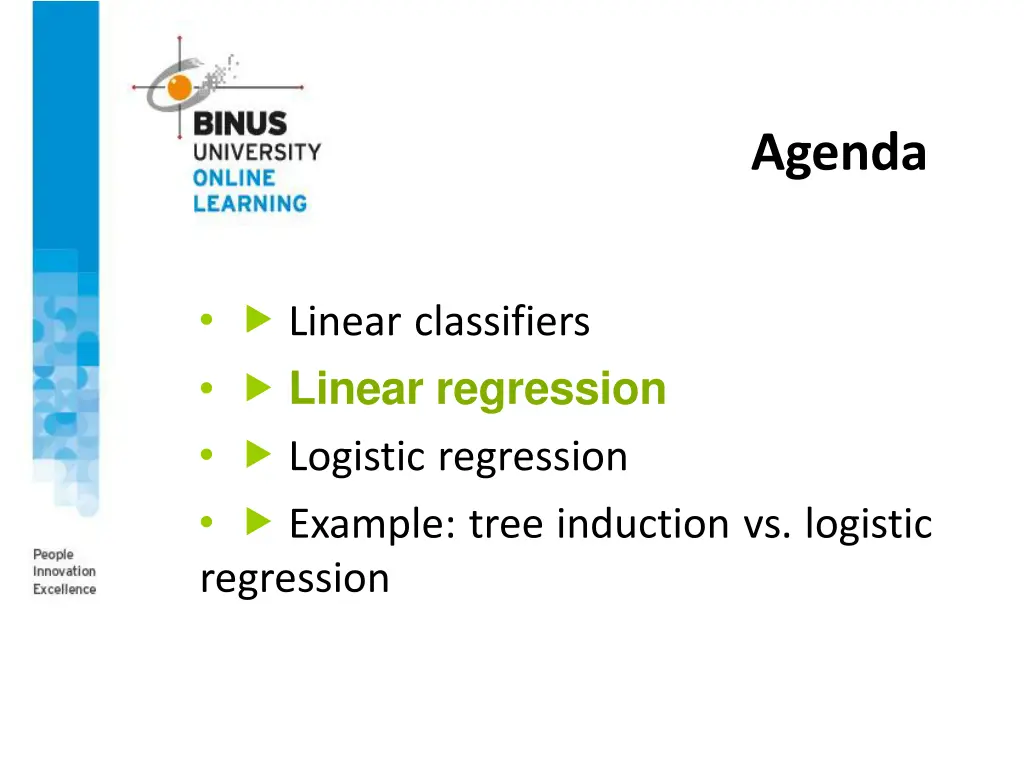 BINUS
UNIVERSITY
ONLINE
LEARNING

Agenda

• ▶ Linear classifiers
• ▶ Linear regression
• ▶ Logistic regression
• ▶ Example: tree induction vs. logistic regression

People
Innovation
Excellence